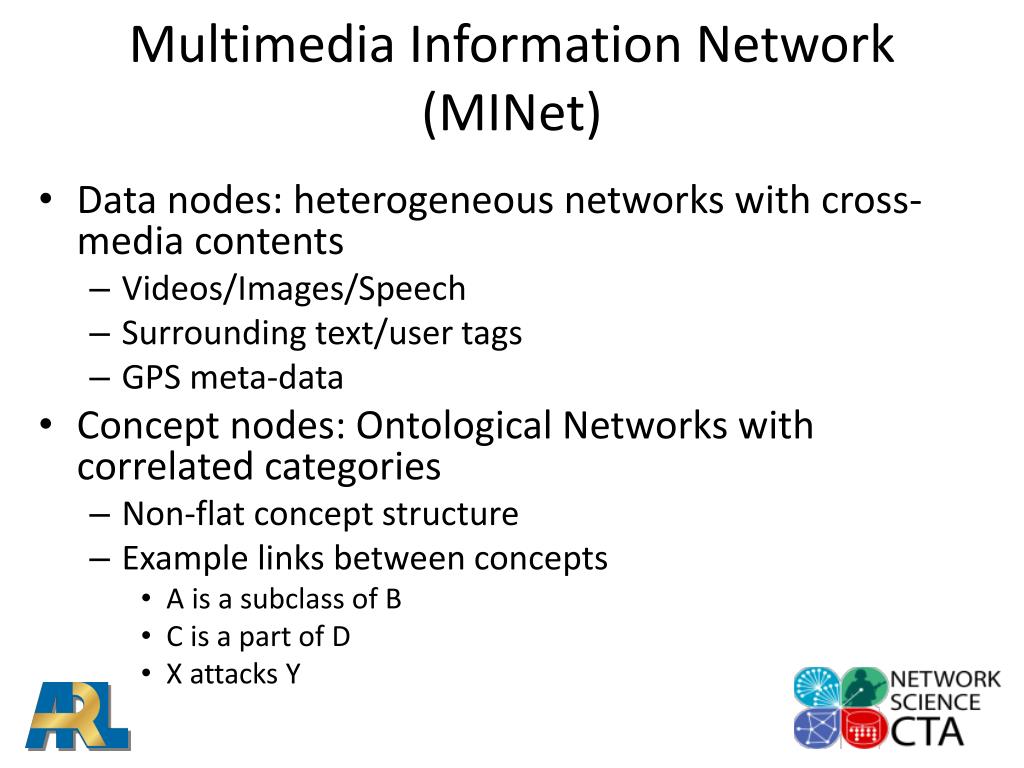 Multimedia Information Network (MINet)

• Data nodes: heterogeneous networks with cross-media contents
– Videos/Images/Speech
– Surrounding text/user tags
– GPS meta-data
• Concept nodes: Ontological Networks with correlated categories
– Non-flat concept structure
– Example links between concepts
• A is a subclass of B
• C is a part of D
• X attacks Y

ARL

NETWORK SCIENCE CTA